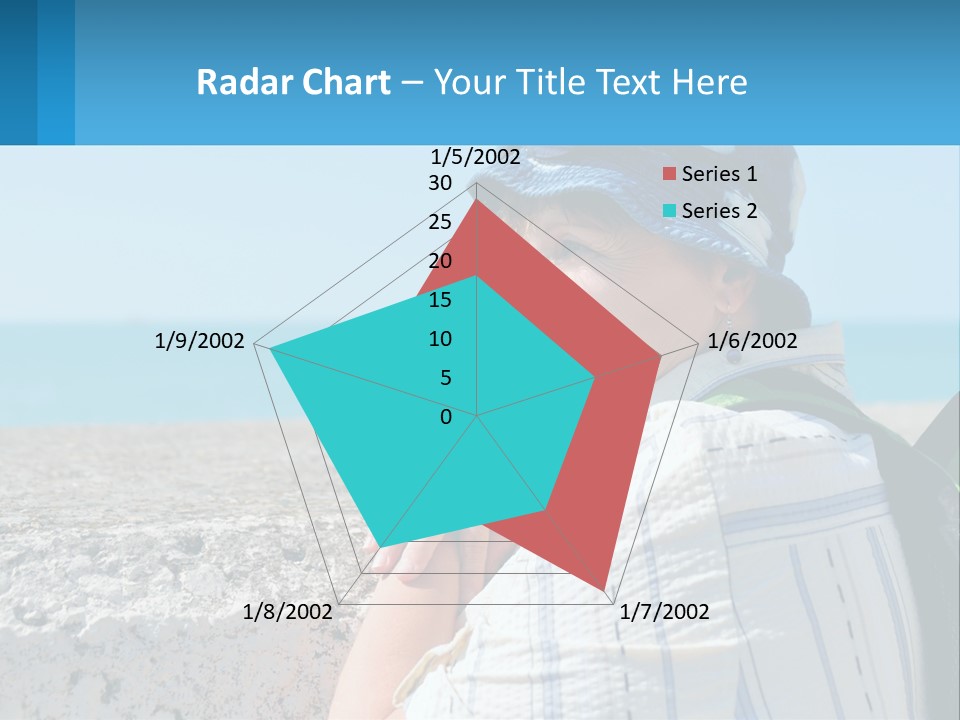 Radar Chart – Your Title Text Here

1/5/2002
30
25
20
15
10
5
0
1/6/2002
1/7/2002
1/8/2002
1/9/2002

Series 1
Series 2